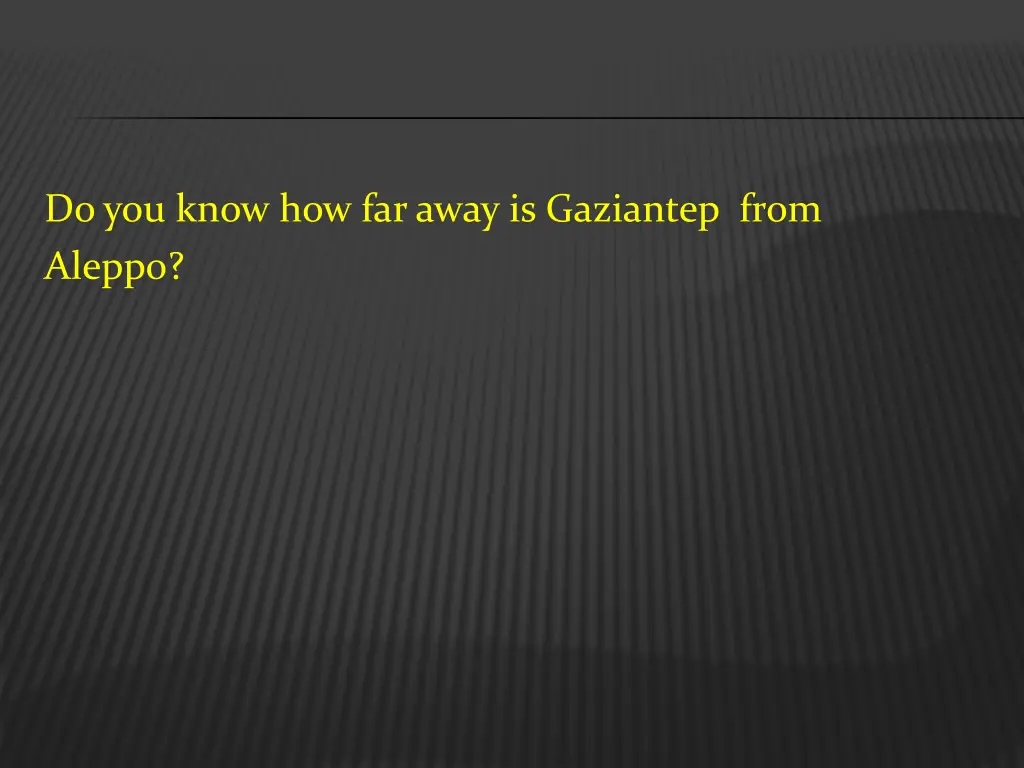 Do you know how far away is Gaziantep  from Aleppo?